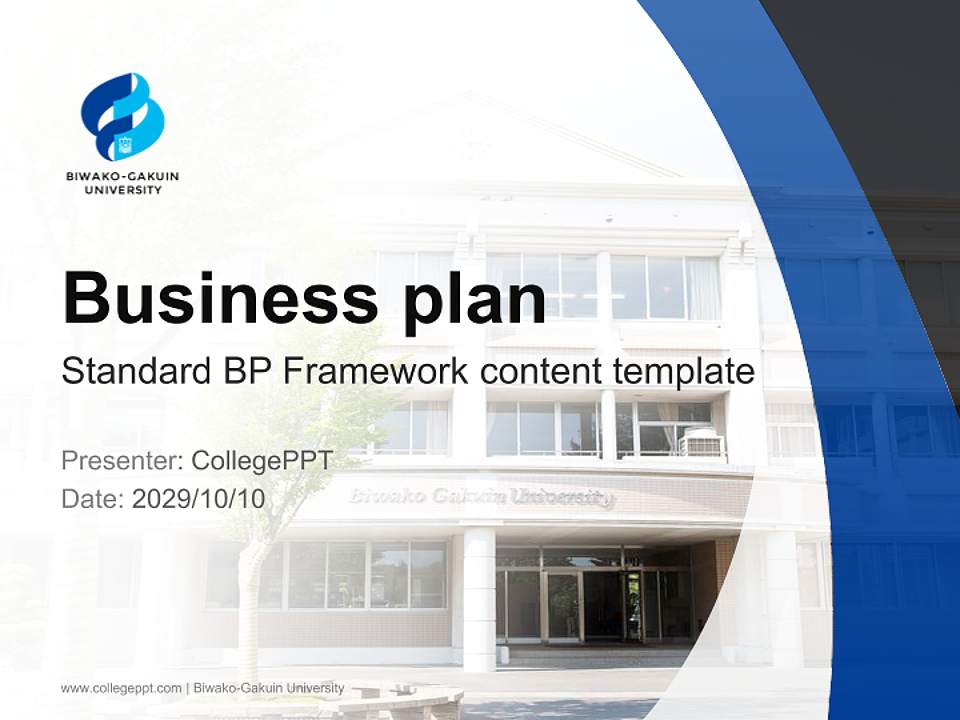 BIWAKO-GAKUIN UNIVERSITY

Business plan

Standard BP Framework content template

Presenter: CollegePPT
Date: 2029/10/10

Biwako Gakuin University

www.collegeppt.com | Biwako-Gakuin University